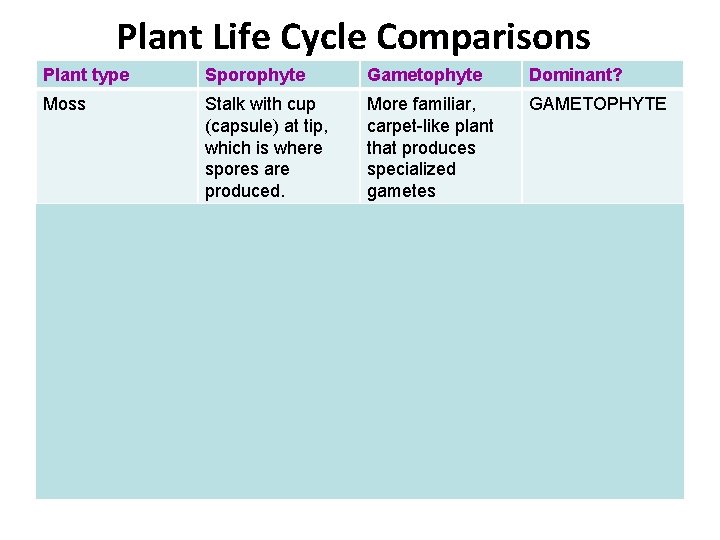 Plant Life Cycle Comparisons

| Plant type | Sporophyte | Gametophyte | Dominant? |
|---|---|---|---|
| Moss | Stalk with cup (capsule) at tip, which is where spores are produced. | More familiar, carpet-like plant that produces specialized gametes | GAMETOPHYTE |